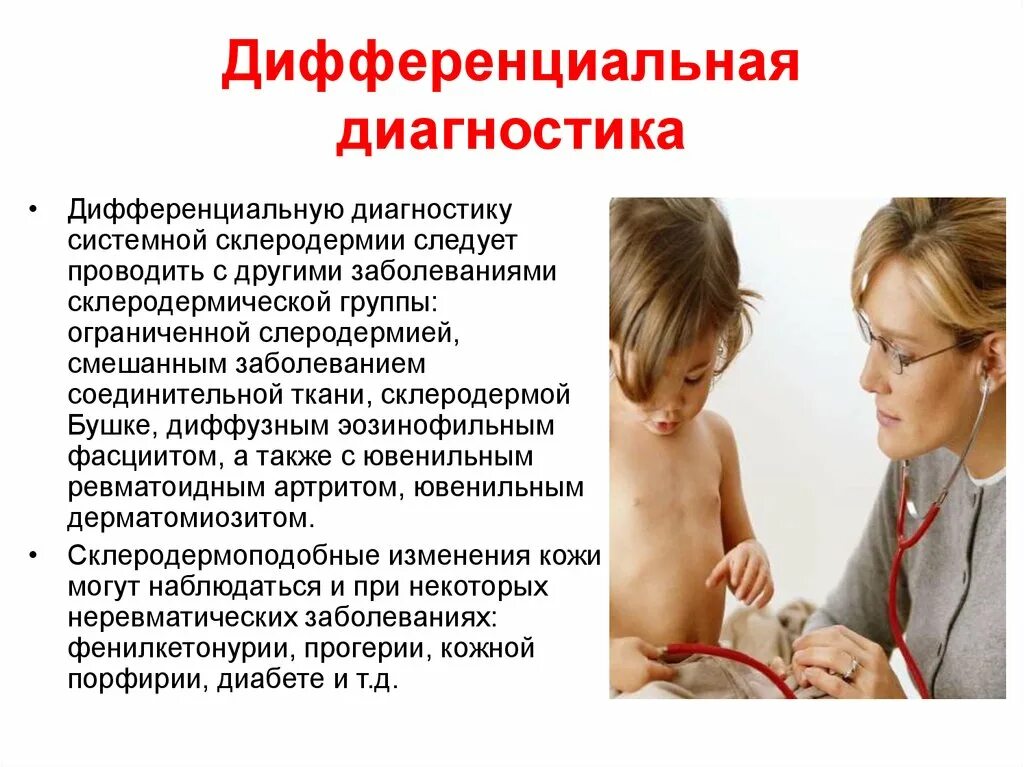 Дифференциальная диагностика

• Дифференциальную диагностику системной склеродермии следует проводить с другими заболеваниями склеродермической группы: ограниченной слеродермией, смешанным заболеванием соединительной ткани, склеродермой Бушке, диффузным эозинофильным фасциитом, а также с ювенильным ревматоидным артритом, ювенильным дерматомиозитом.

• Склеродермоподобные изменения кожи могут наблюдаться и при некоторых неревматических заболеваниях: фенилкетонурии, прогерии, кожной порфирии, диабете и т.д.